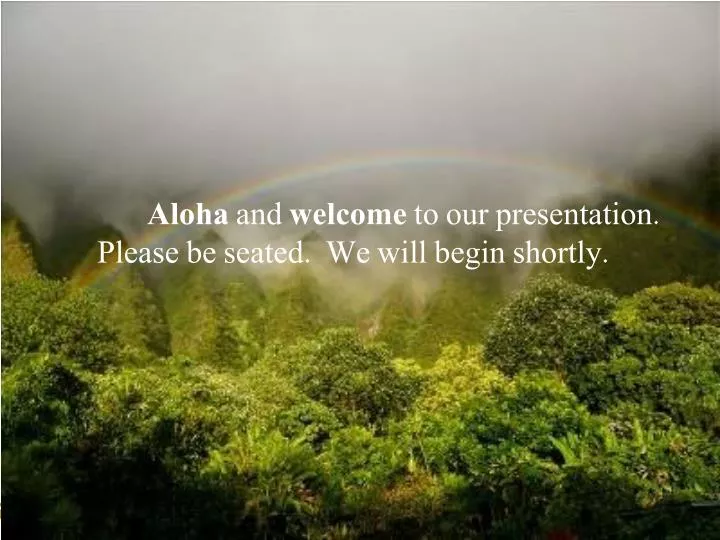 Aloha and welcome to our presentation. Please be seated.  We will begin shortly.